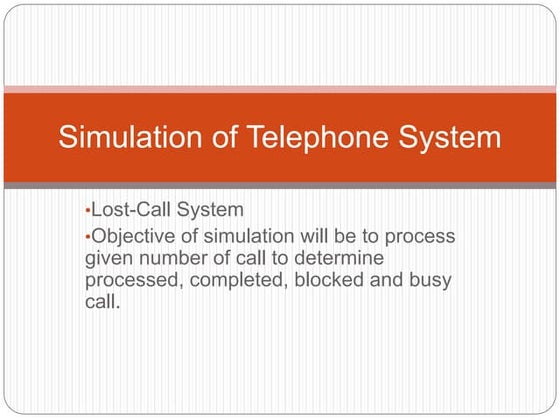 Simulation of Telephone System

•Lost-Call System

•Objective of simulation will be to process given number of call to determine processed, completed, blocked and busy call.